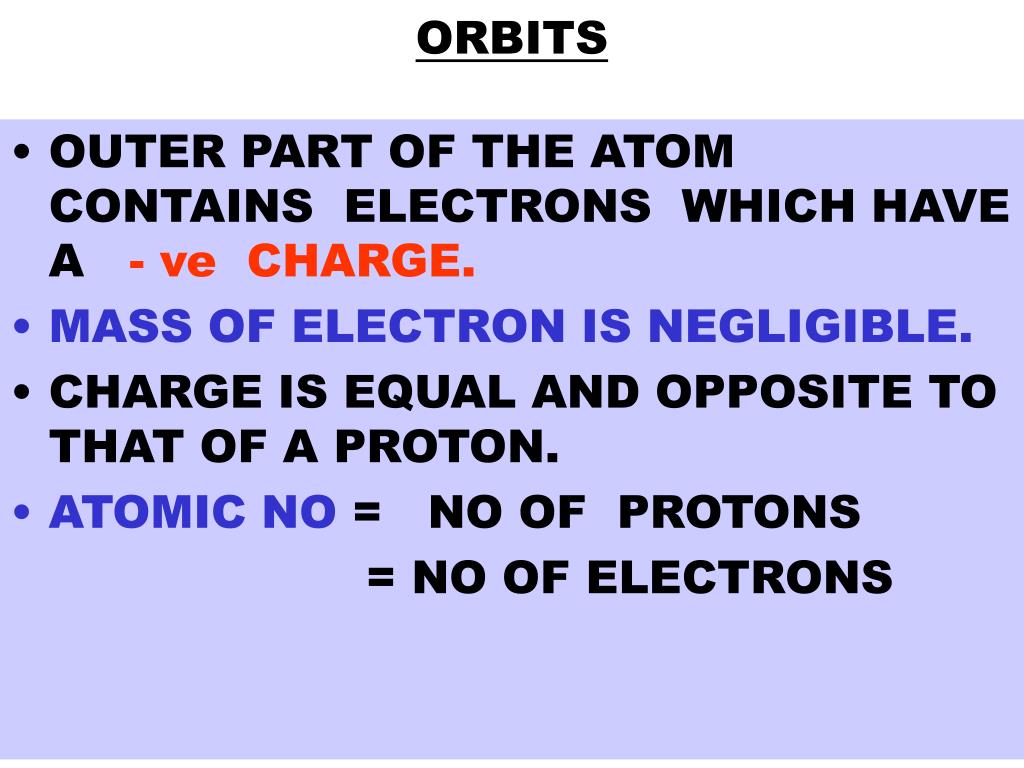 ORBITS

• OUTER PART OF THE ATOM CONTAINS ELECTRONS WHICH HAVE A - ve CHARGE.
• MASS OF ELECTRON IS NEGLIGIBLE.
• CHARGE IS EQUAL AND OPPOSITE TO THAT OF A PROTON.
• ATOMIC NO = NO OF PROTONS
= NO OF ELECTRONS